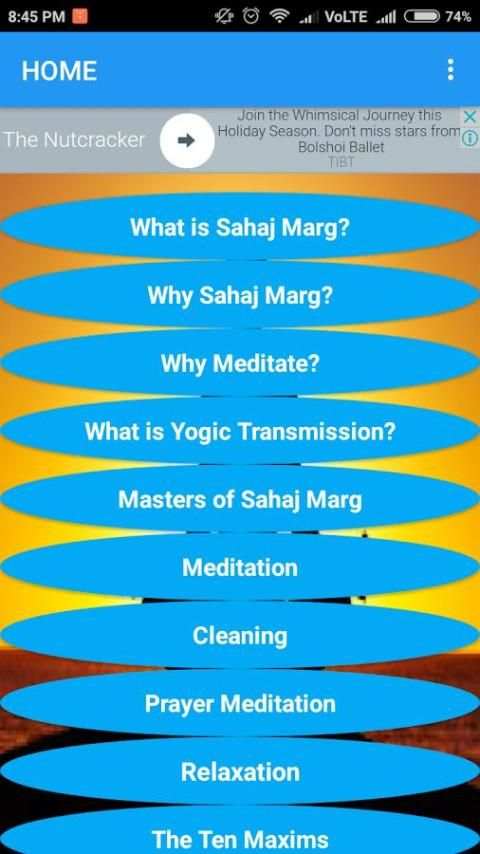 8:45 PM VoLTE 74%

HOME

The Nutcracker

Join the Whimsical Journey this Holiday Season. Don't miss stars from Bolshoi Ballet
TIBT

What is Sahaj Marg?

Why Sahaj Marg?

Why Meditate?

What is Yogic Transmission?

Masters of Sahaj Marg

Meditation

Cleaning

Prayer Meditation

Relaxation

The Ten Maxims